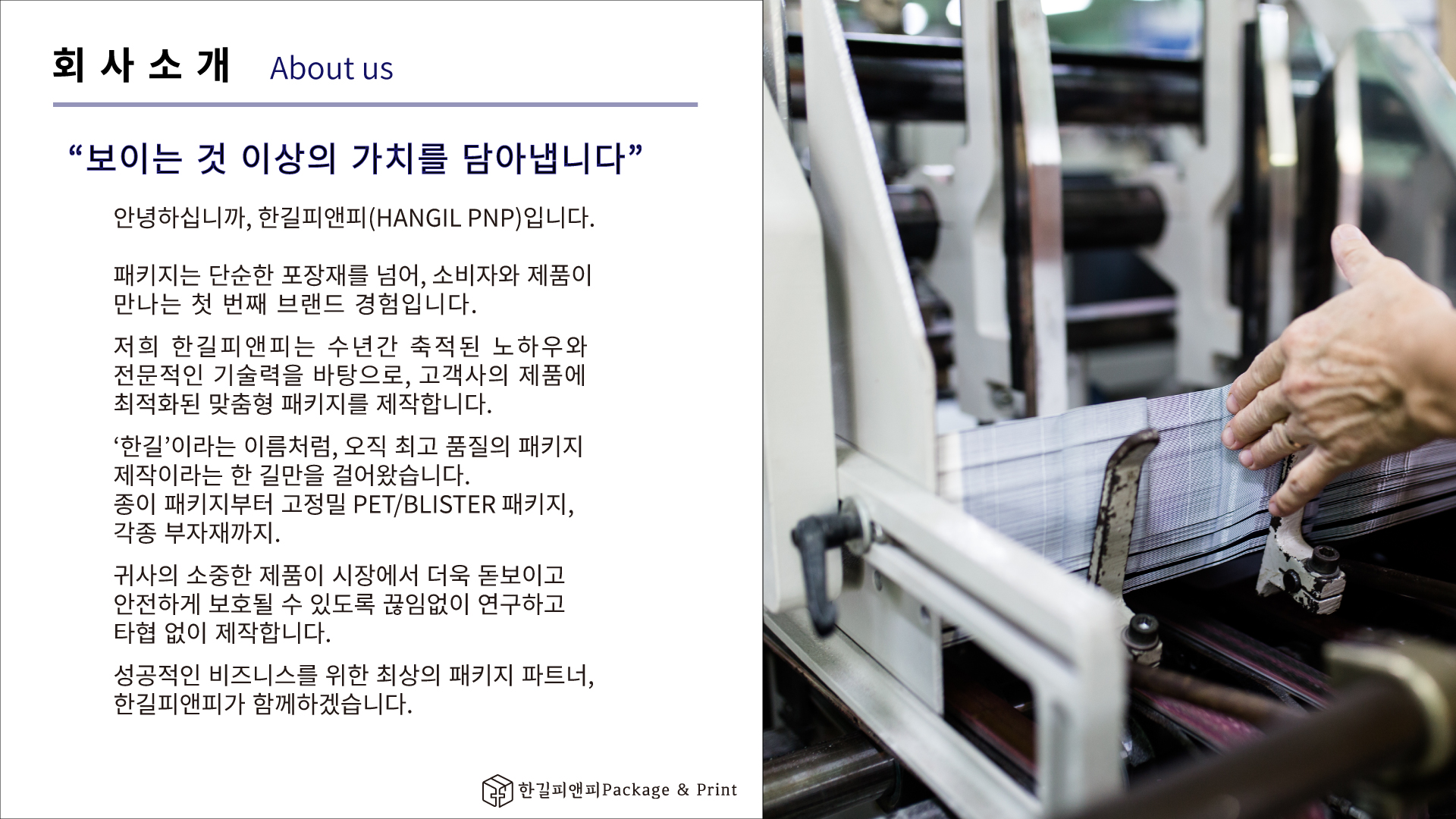 회 사 소 개 About us

“보이는 것 이상의 가치를 담아냅니다”

안녕하십니까, 한길피앤피(HANGIL PNP)입니다.

패키지는 단순한 포장재를 넘어, 소비자와 제품이 만나는 첫 번째 브랜드 경험입니다.

저희 한길피앤피는 수년간 축적된 노하우와 전문적인 기술력을 바탕으로, 고객사의 제품에 최적화된 맞춤형 패키지를 제작합니다.

‘한길’이라는 이름처럼, 오직 최고 품질의 패키지 제작이라는 한 길만을 걸어왔습니다.
종이 패키지부터 고정밀 PET/BLISTER 패키지, 각종 부자재까지.

귀사의 소중한 제품이 시장에서 더욱 돋보이고 안전하게 보호될 수 있도록 끊임없이 연구하고 타협 없이 제작합니다.

성공적인 비즈니스를 위한 최상의 패키지 파트너, 한길피앤피가 함께하겠습니다.

한길피앤피Package & Print